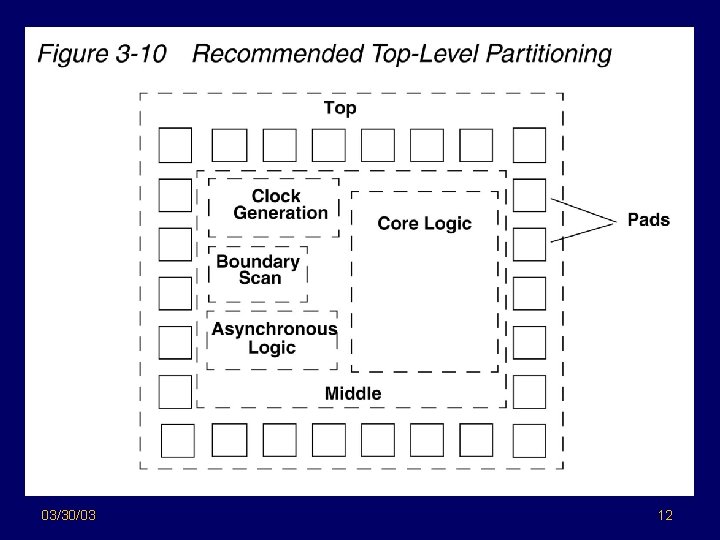 Figure 3-10 Recommended Top-Level Partitioning

Top

Clock Generation

Core Logic

Pads

Boundary Scan

Asynchronous Logic

Middle

03/30/03

12